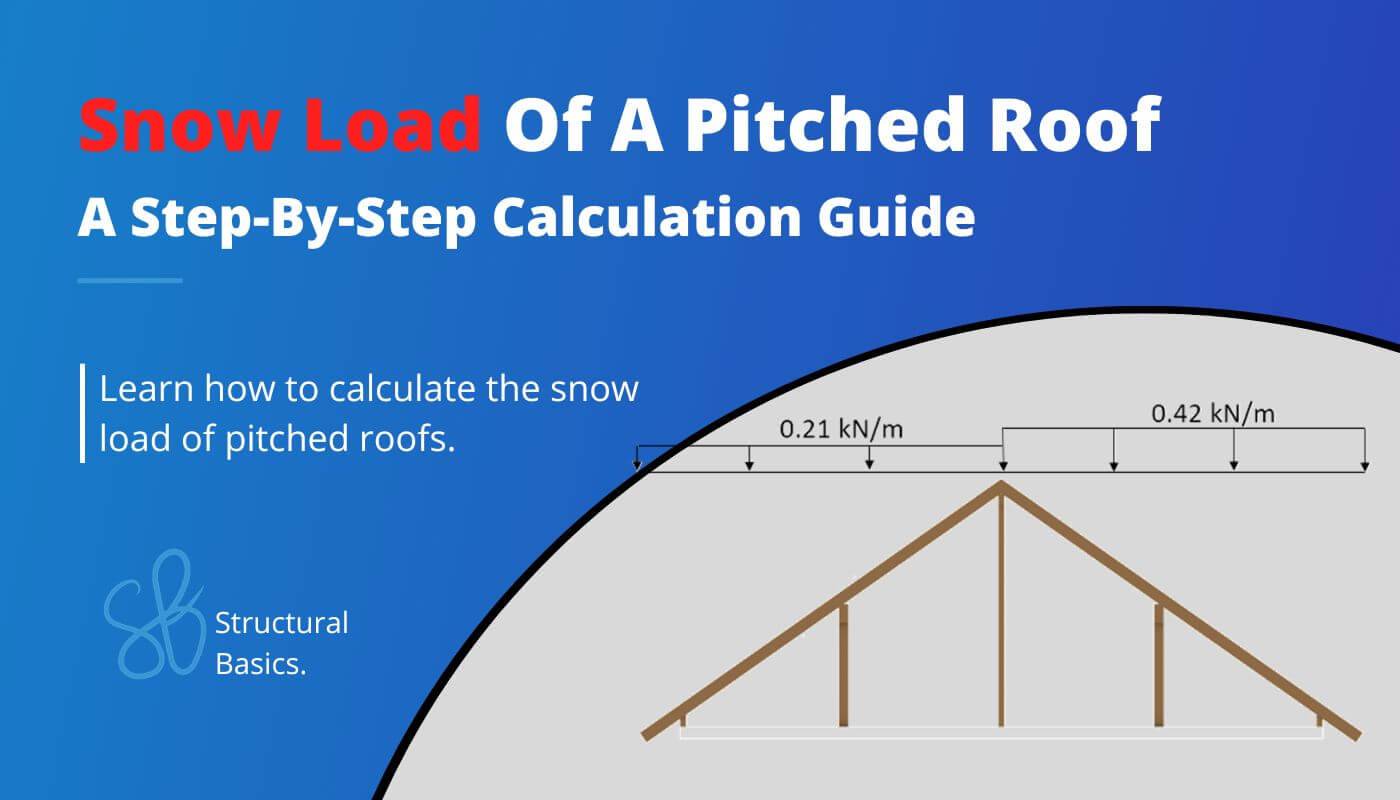 Snow Load Of A Pitched Roof
A Step-By-Step Calculation Guide

Learn how to calculate the snow load of pitched roofs.

0.21 kN/m
0.42 kN/m

SB
Structural Basics.